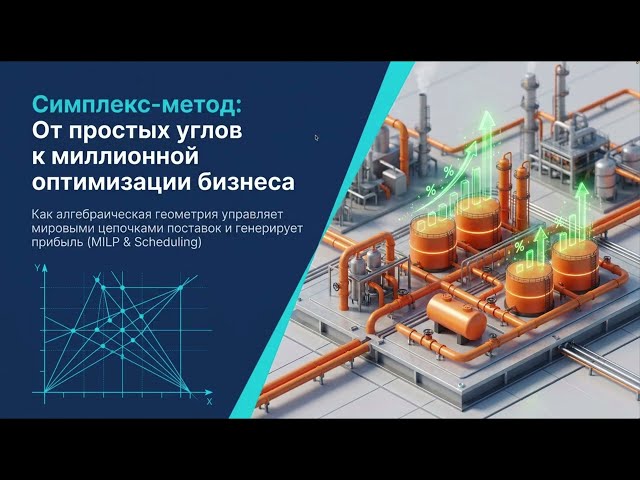 Симплекс-метод:
От простых углов к миллионной оптимизации бизнеса

Как алгебраическая геометрия управляет мировыми цепочками поставок и генерирует прибыль (MILP & Scheduling)

Y

X

%

%

%

%